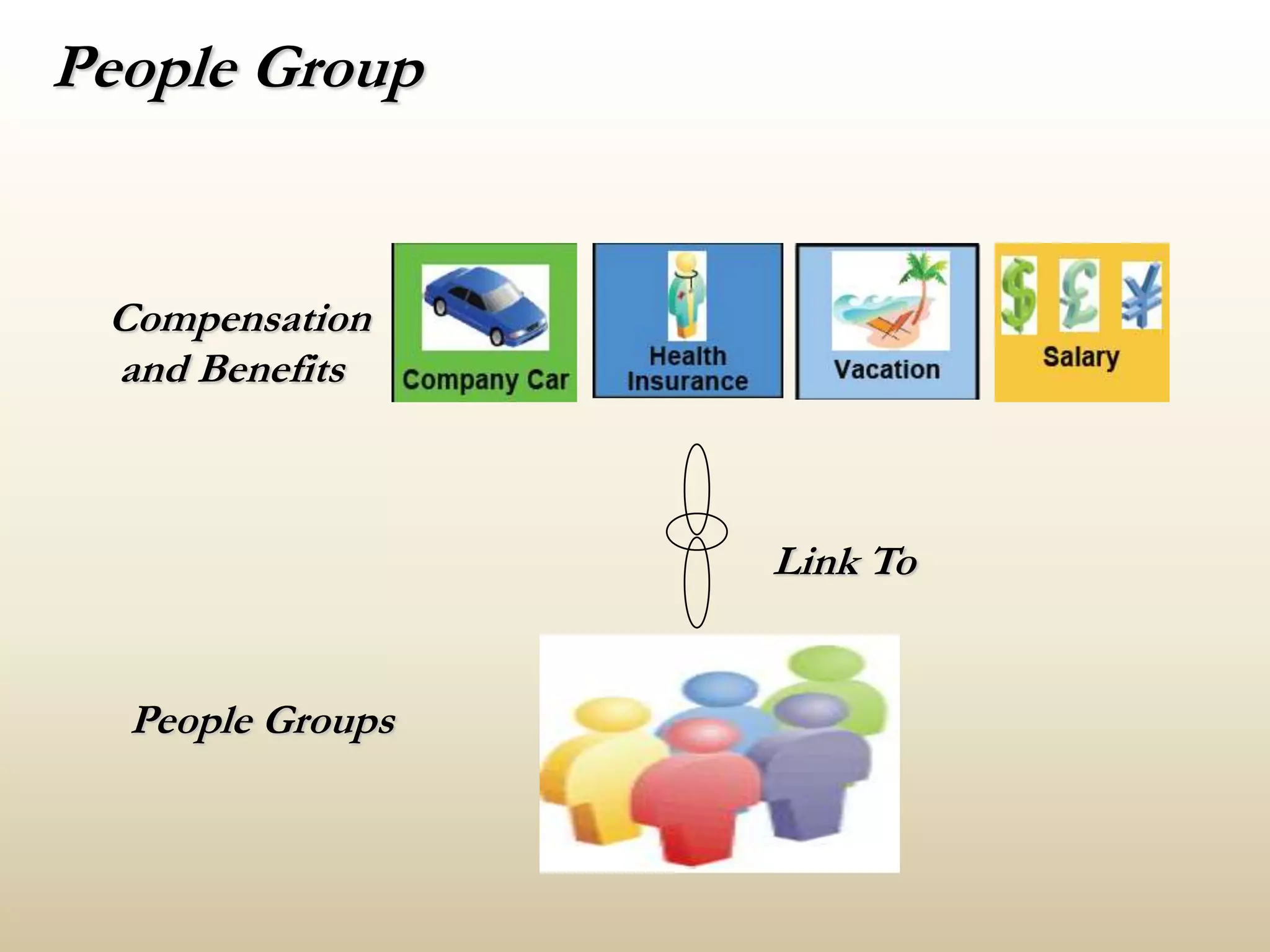 People Group

Compensation and Benefits

Company Car

Health Insurance

Vacation

$ £ ¥

Salary

Link To

People Groups